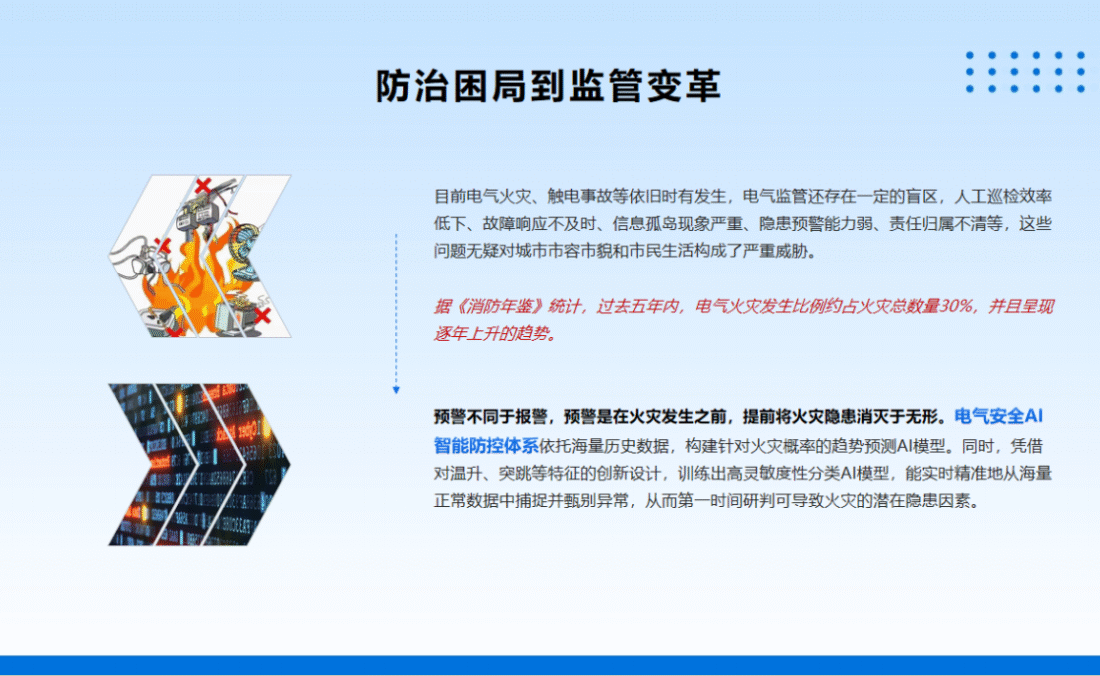 防治困局到监管变革

目前电气火灾、触电事故等依旧时有发生，电气监管还存在一定的盲区，人工巡检效率低下、故障响应不及时、信息孤岛现象严重、隐患预警能力弱、责任归属不清等，这些问题无疑对城市市容市貌和市民生活构成了严重威胁。

据《消防年鉴》统计，过去五年内，电气火灾发生比例约占火灾总数量30%，并且呈现逐年上升的趋势。

预警不同于报警，预警是在火灾发生之前，提前将火灾隐患消灭于无形。电气安全AI智能防控体系依托海量历史数据，构建针对火灾概率的趋势预测AI模型。同时，凭借对温升、突跳等特征的创新设计，训练出高灵敏度性分类AI模型，能实时精准地从海量正常数据中捕捉并甄别异常，从而第一时间研判可导致火灾的潜在隐患因素。